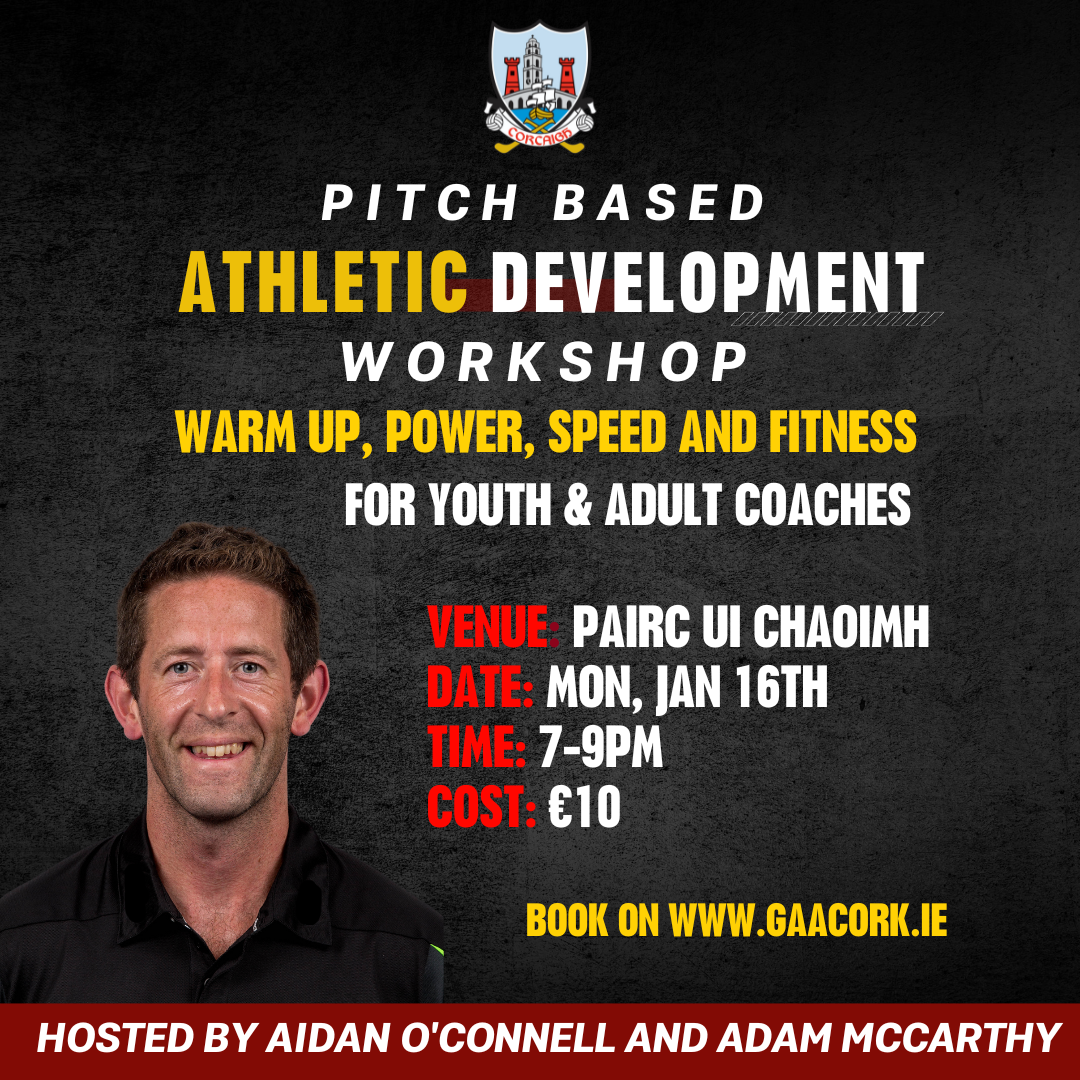 CORCAIGH

PITCH BASED
ATHLETIC DEVELOPMENT
WORKSHOP
WARM UP, POWER, SPEED AND FITNESS
FOR YOUTH & ADULT COACHES

VENUE: PAIRC UI CHAOIMH
DATE: MON, JAN 16TH
TIME: 7-9PM
COST: €10

BOOK ON WWW.GAACORK.IE

HOSTED BY AIDAN O'CONNELL AND ADAM MCCARTHY